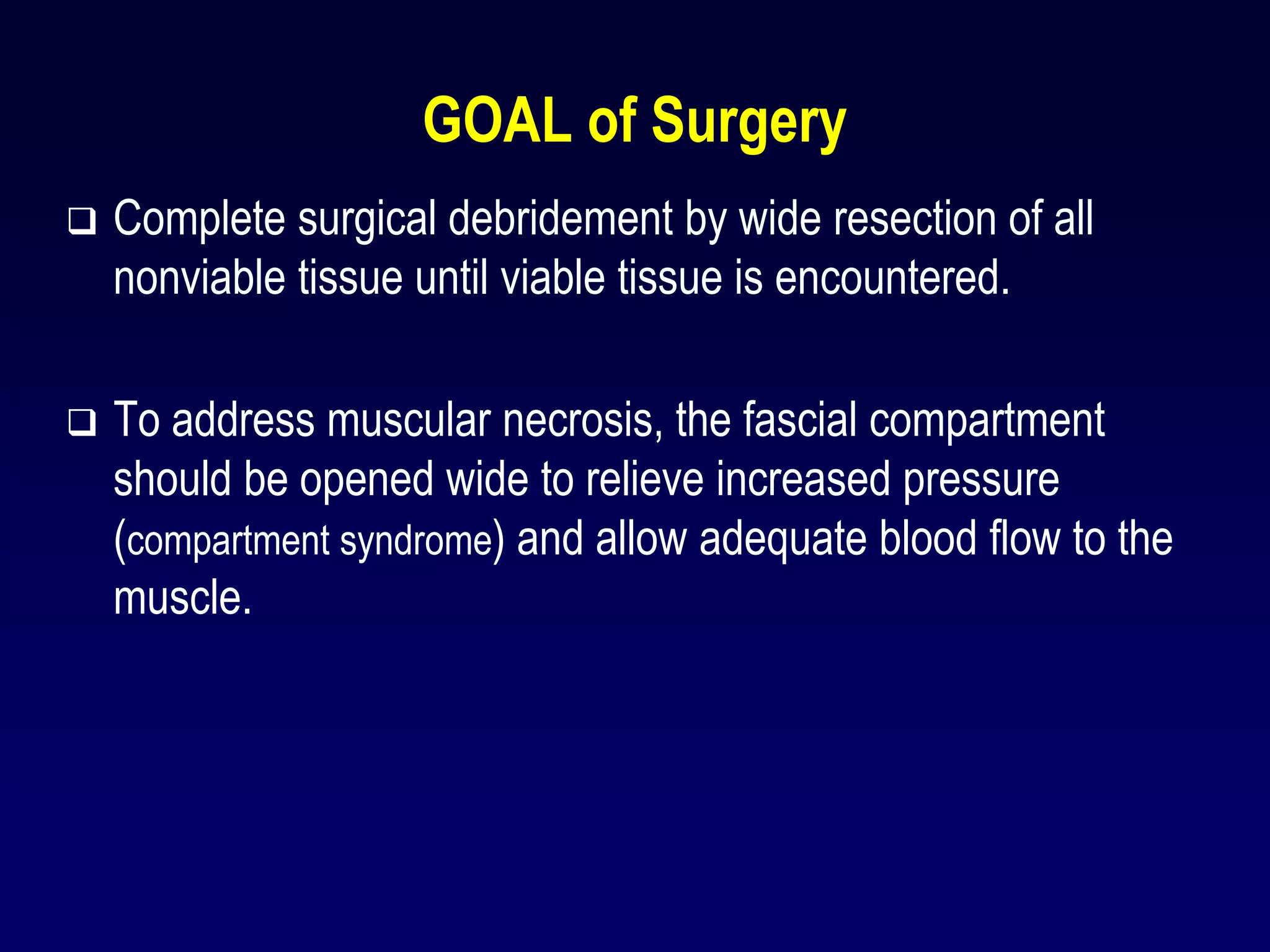 GOAL of Surgery

❑ Complete surgical debridement by wide resection of all nonviable tissue until viable tissue is encountered.

❑ To address muscular necrosis, the fascial compartment should be opened wide to relieve increased pressure (compartment syndrome) and allow adequate blood flow to the muscle.